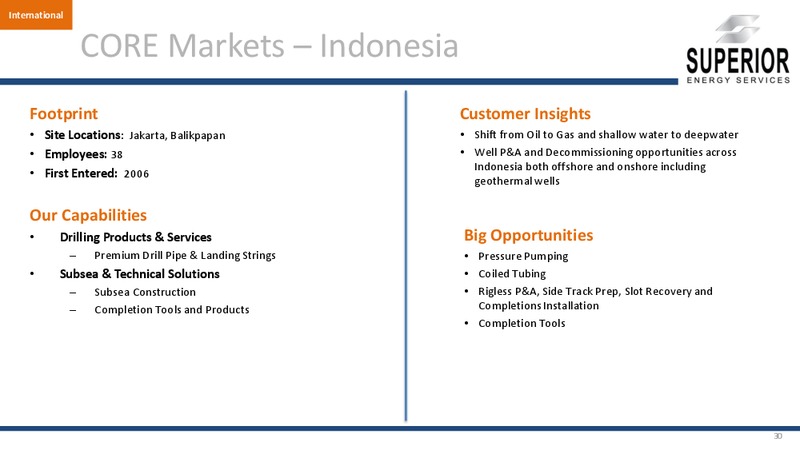 International

CORE Markets – Indonesia

SUPERIOR
ENERGY SERVICES

Footprint
• Site Locations: Jakarta, Balikpapan
• Employees: 38
• First Entered: 2006

Our Capabilities
• Drilling Products & Services
– Premium Drill Pipe & Landing Strings
• Subsea & Technical Solutions
– Subsea Construction
– Completion Tools and Products

Customer Insights
• Shift from Oil to Gas and shallow water to deepwater
• Well P&A and Decommissioning opportunities across Indonesia both offshore and onshore including geothermal wells

Big Opportunities
• Pressure Pumping
• Coiled Tubing
• Rigless P&A, Side Track Prep, Slot Recovery and Completions Installation
• Completion Tools

30